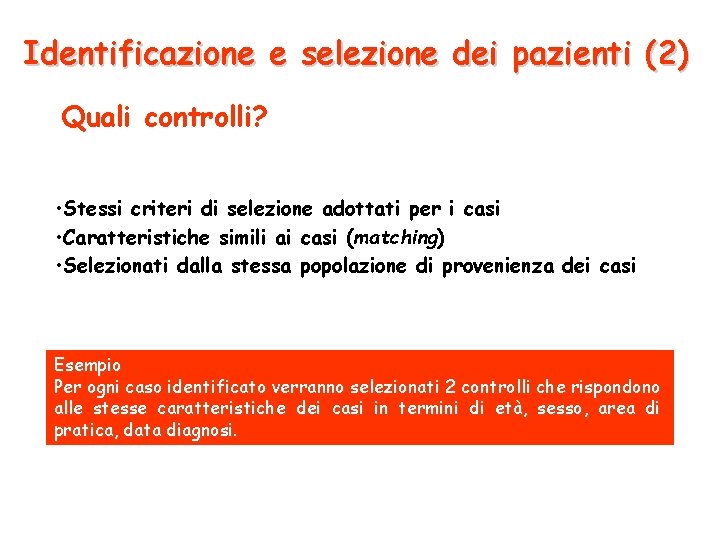 Identificazione e selezione dei pazienti (2)

Quali controlli?

•Stessi criteri di selezione adottati per i casi
•Caratteristiche simili ai casi (matching)
•Selezionati dalla stessa popolazione di provenienza dei casi

Esempio
Per ogni caso identificato verranno selezionati 2 controlli che rispondono alle stesse caratteristiche dei casi in termini di età, sesso, area di pratica, data diagnosi.